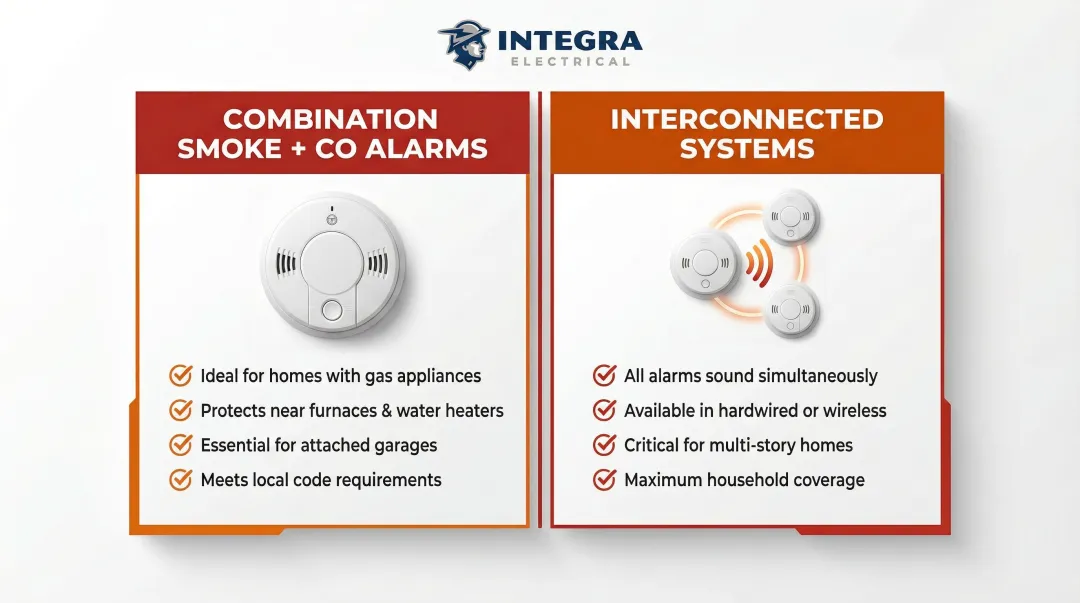 INTEGRA
ELECTRICAL

COMBINATION SMOKE + CO ALARMS

Ideal for homes with gas appliances
Protects near furnaces & water heaters
Essential for attached garages
Meets local code requirements

INTERCONNECTED SYSTEMS

All alarms sound simultaneously
Available in hardwired or wireless
Critical for multi-story homes
Maximum household coverage